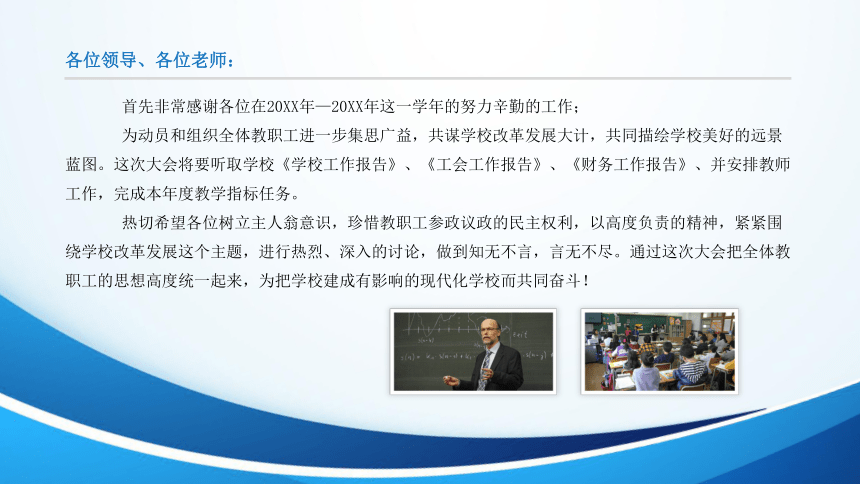 各位领导、各位老师：

首先非常感谢各位在20XX年—20XX年这一学年的努力辛勤的工作；

为动员和组织全体教职工进一步集思广益，共谋学校改革发展大计，共同描绘学校美好的远景蓝图。这次大会将要听取学校《学校工作报告》、《工会工作报告》、《财务工作报告》、并安排教师工作，完成本年度教学指标任务。

热切希望各位树立主人翁意识，珍惜教职工参政议政的民主权利，以高度负责的精神，紧紧围绕学校改革发展这个主题，进行热烈、深入的讨论，做到知无不言，言无不尽。通过这次大会把全体教职工的思想高度统一起来，为把学校建成有影响的现代化学校而共同奋斗！